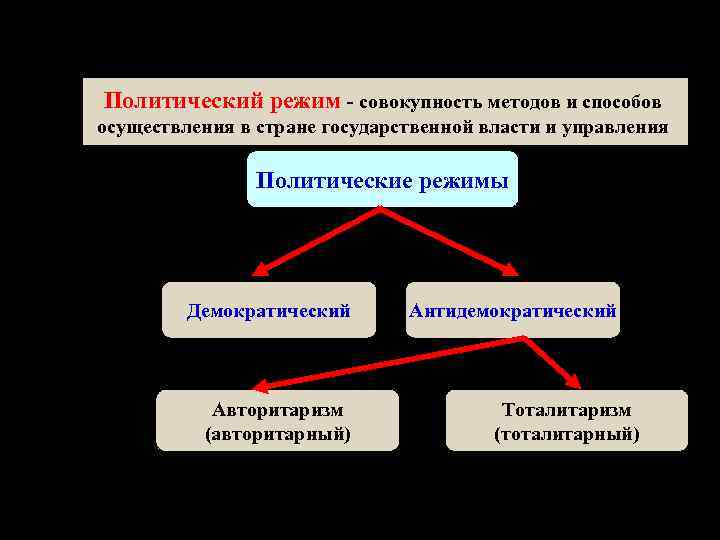 Политический режим - совокупность методов и способов осуществления в стране государственной власти и управления

Политические режимы

Демократический

Антидемократический

Авторитаризм (авторитарный)

Тоталитаризм (тоталитарный)